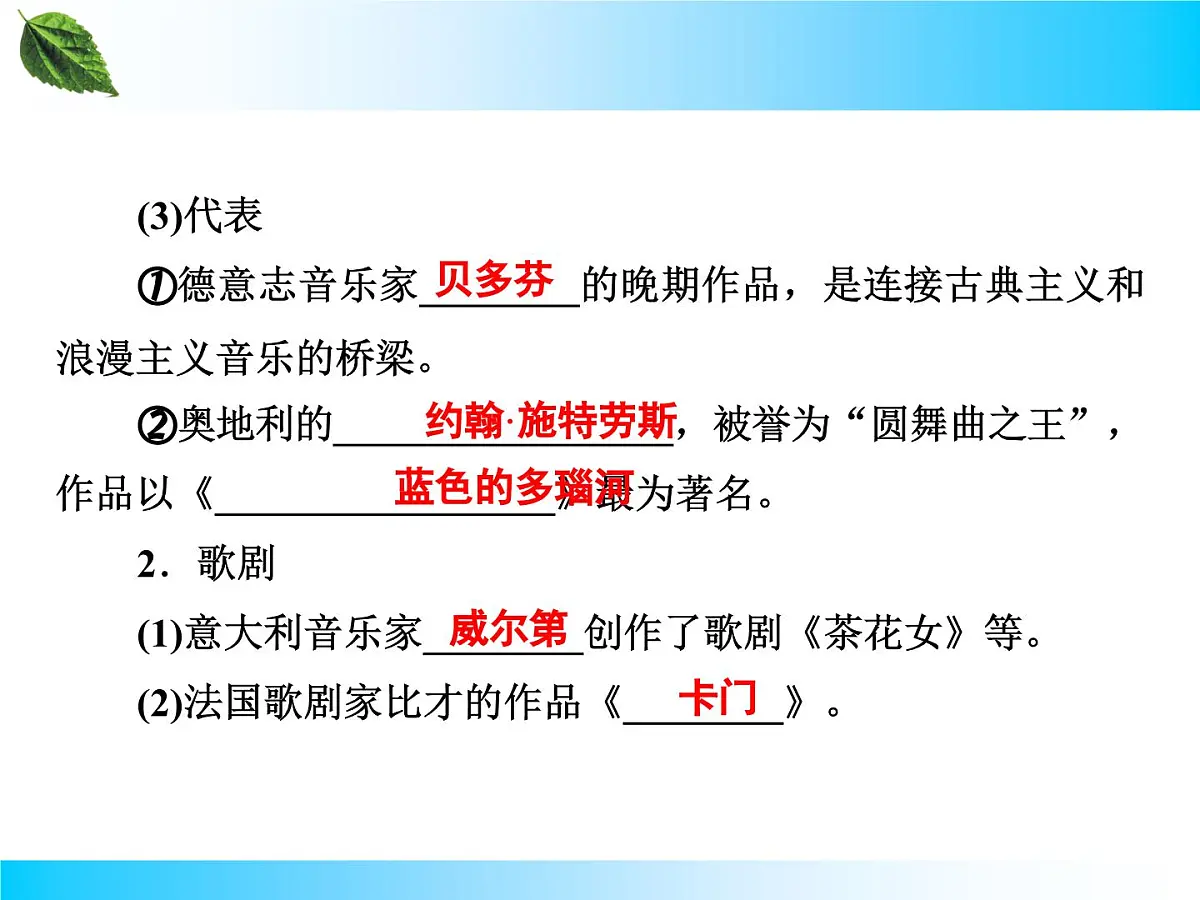 (3)代表

①德意志音乐家贝多芬的晚期作品，是连接古典主义和浪漫主义音乐的桥梁。

②奥地利的约翰·施特劳斯，被誉为“圆舞曲之王”，作品以《蓝色的多瑙河》最为著名。

2．歌剧

(1)意大利音乐家威尔第创作了歌剧《茶花女》等。

(2)法国歌剧家比才的作品《卡门》。